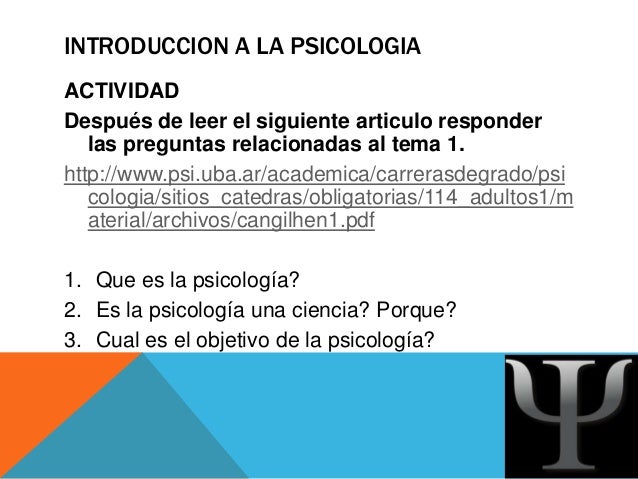 INTRODUCCION A LA PSICOLOGIA

ACTIVIDAD

Después de leer el siguiente articulo responder las preguntas relacionadas al tema 1.

http://www.psi.uba.ar/academica/carrerasdegrado/psicologia/sitios_catedras/obligatorias/114_adultos1/material/archivos/cangilhen1.pdf

1. Que es la psicología?
2. Es la psicología una ciencia? Porque?
3. Cual es el objetivo de la psicología?

Ψ